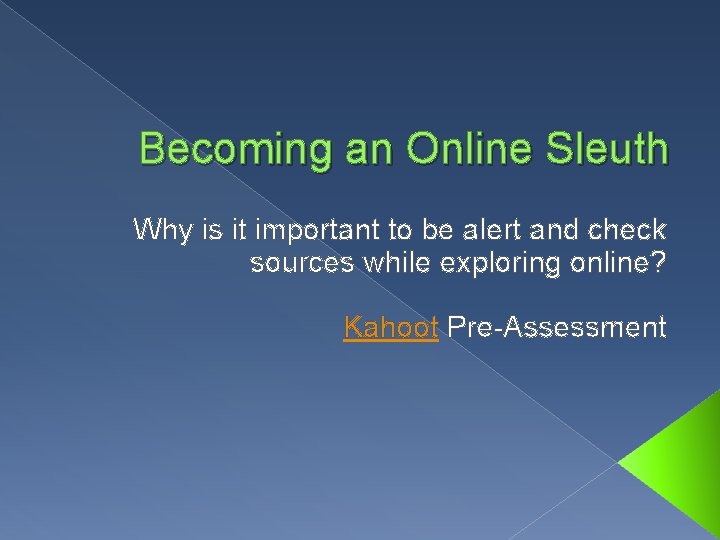 Becoming an Online Sleuth

Why is it important to be alert and check sources while exploring online?

Kahoot Pre-Assessment